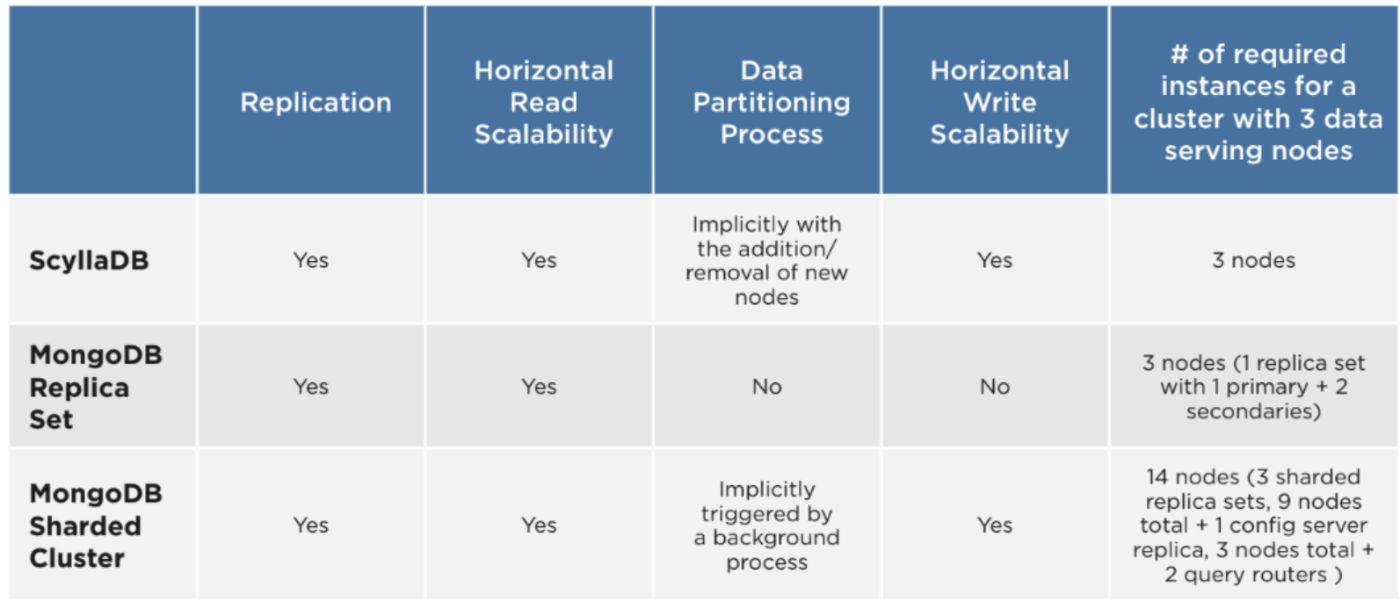 | | Replication | Horizontal Read Scalability | Data Partitioning Process | Horizontal Write Scalability | # of required instances for a cluster with 3 data serving nodes |
|---|---|---|---|---|---|
| **ScyllaDB** | Yes | Yes | Implicitly with the addition/ removal of new nodes | Yes | 3 nodes |
| **MongoDB Replica Set** | Yes | Yes | No | No | 3 nodes (1 replica set with 1 primary + 2 secondaries) |
| **MongoDB Sharded Cluster** | Yes | Yes | Implicitly triggered by a background process | Yes | 14 nodes (3 sharded replica sets, 9 nodes total + 1 config server replica, 3 nodes total + 2 query routers ) |